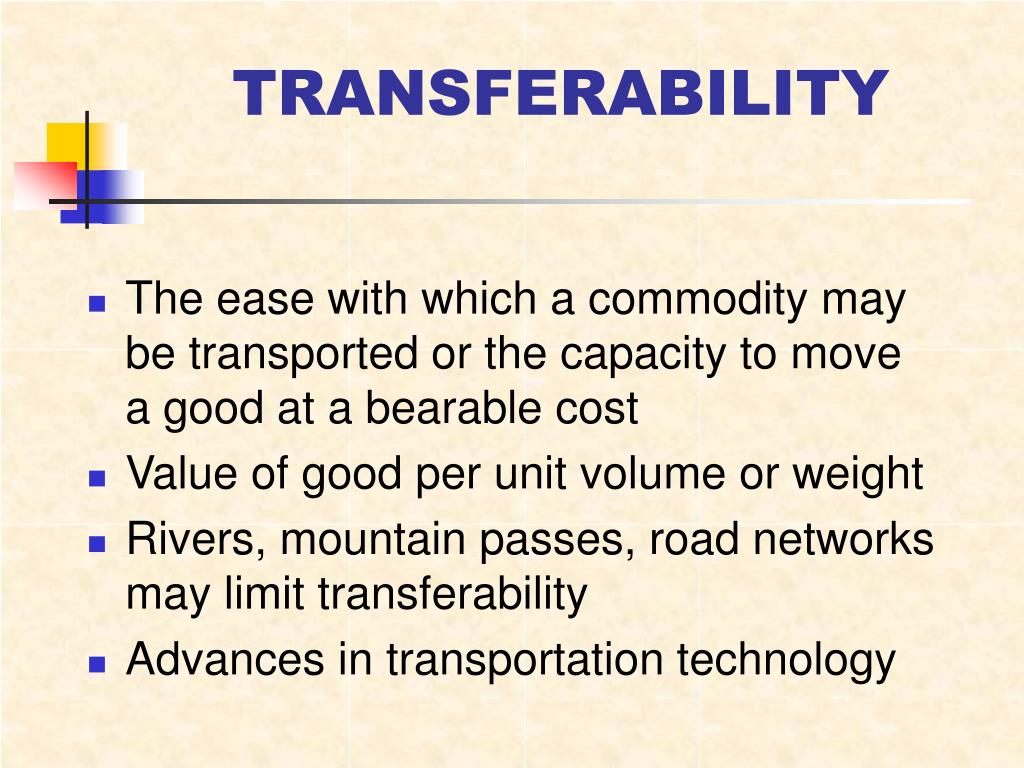 TRANSFERABILITY

- The ease with which a commodity may be transported or the capacity to move a good at a bearable cost
- Value of good per unit volume or weight
- Rivers, mountain passes, road networks may limit transferability
- Advances in transportation technology